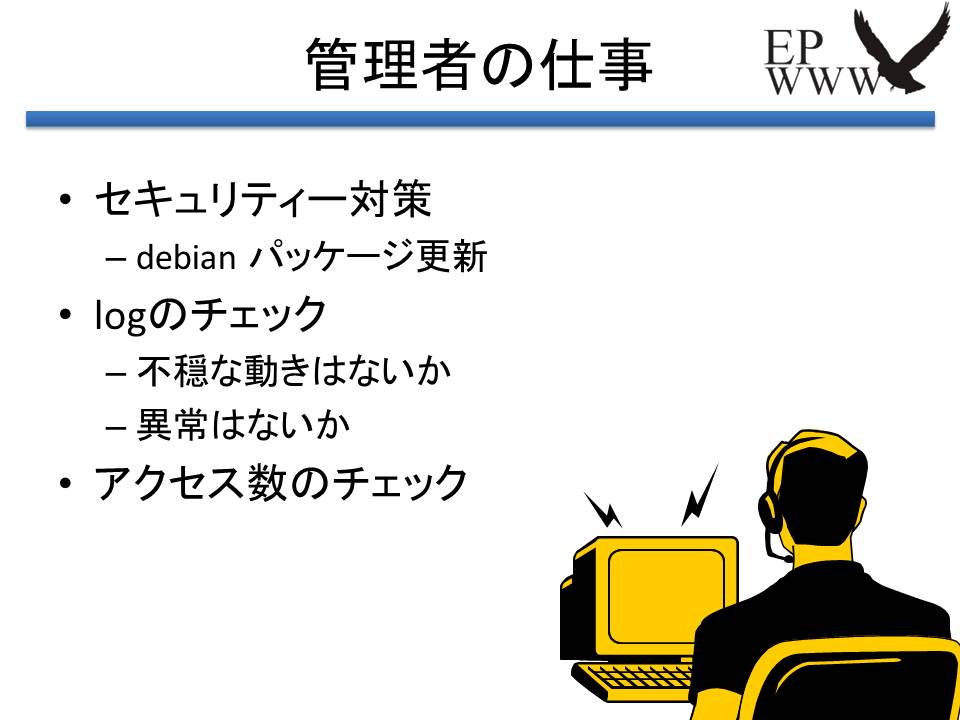 管理者の仕事

EP WWW

• セキュリティー対策
– debian パッケージ更新
• logのチェック
– 不穏な動きはないか
– 異常はないか
• アクセス数のチェック